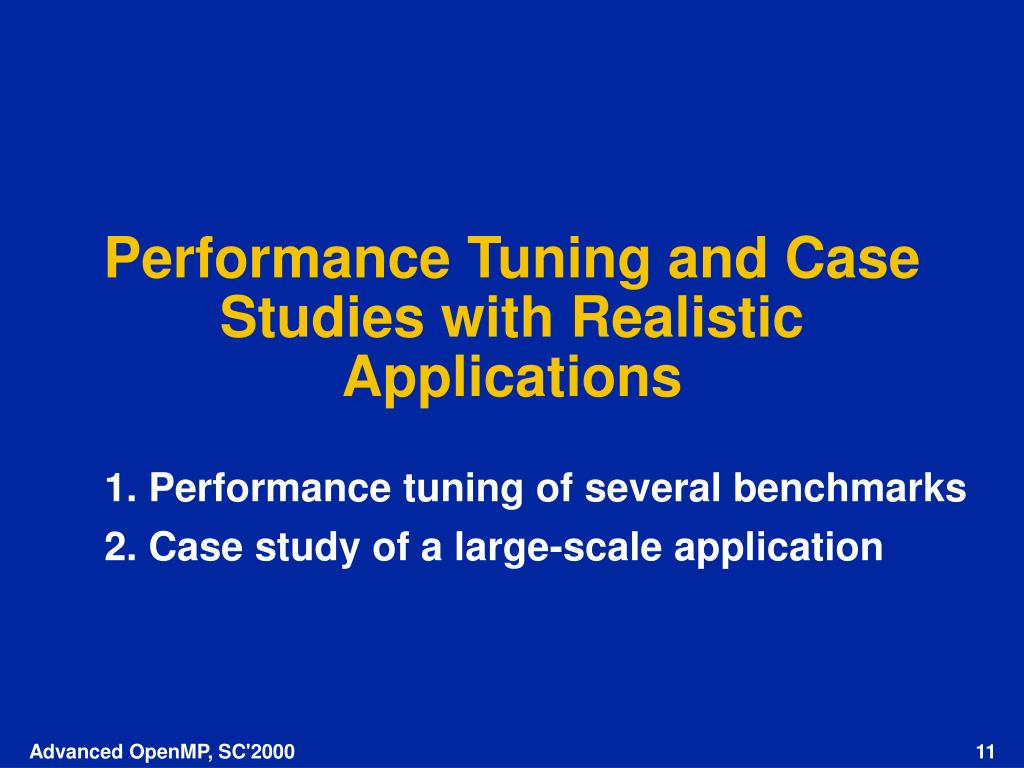 Performance Tuning and Case Studies with Realistic Applications

1. Performance tuning of several benchmarks
2. Case study of a large-scale application

Advanced OpenMP, SC'2000

11